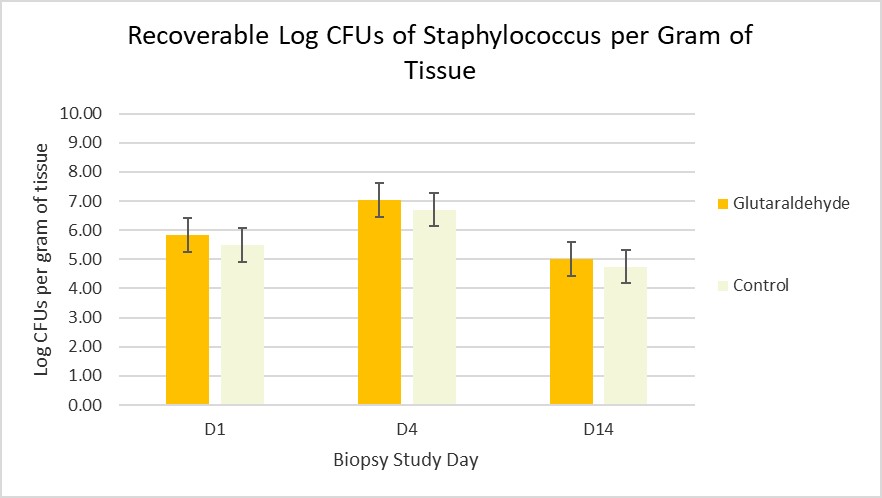 Recoverable Log CFUs of Staphylococcus per Gram of Tissue

Log CFUs per gram of tissue

10.00
9.00
8.00
7.00
6.00
5.00
4.00
3.00
2.00
1.00
0.00

D1
D4
D14

Biopsy Study Day

Glutaraldehyde
Control